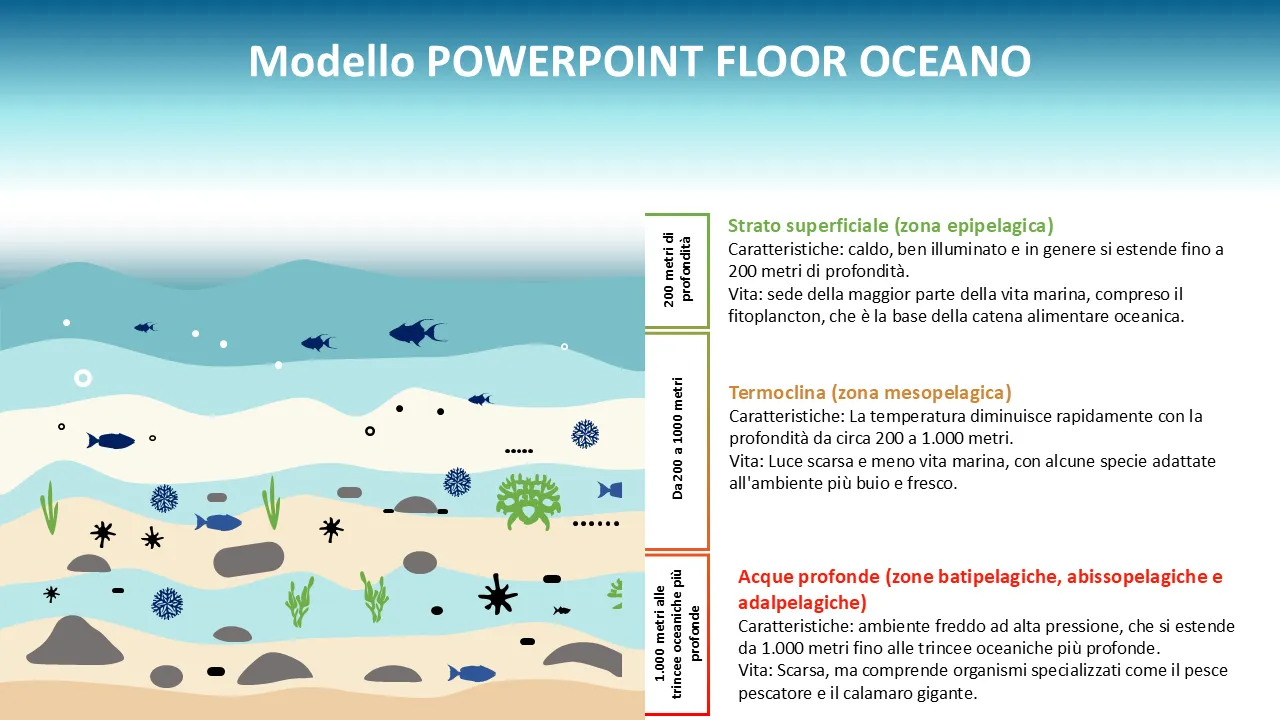 Modello POWERPOINT FLOOR OCEANO

200 metri di profondità

Strato superficiale (zona epipelagica)
Caratteristiche: caldo, ben illuminato e in genere si estende fino a 200 metri di profondità.
Vita: sede della maggior parte della vita marina, compreso il fitoplancton, che è la base della catena alimentare oceanica.

Da 200 a 1000 metri

Termoclina (zona mesopelagica)
Caratteristiche: La temperatura diminuisce rapidamente con la profondità da circa 200 a 1.000 metri.
Vita: Luce scarsa e meno vita marina, con alcune specie adattate all'ambiente più buio e fresco.

1.000 metri alle trincee oceaniche più profonde

Acque profonde (zone batipelagiche, abissopelagiche e adalpelagiche)
Caratteristiche: ambiente freddo ad alta pressione, che si estende da 1.000 metri fino alle trincee oceaniche più profonde.
Vita: Scarsa, ma comprende organismi specializzati come il pesce pescatore e il calamaro gigante.